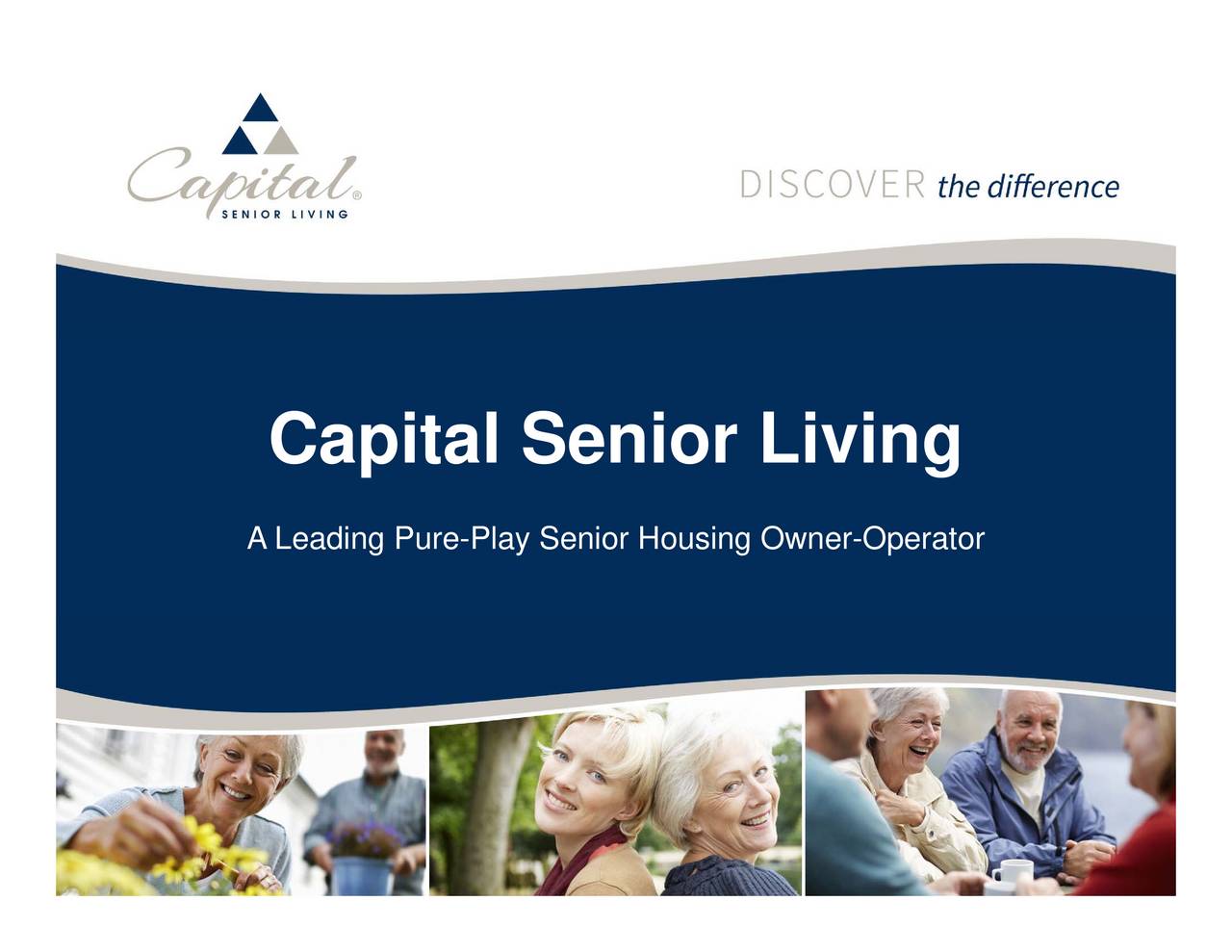 Capital® SENIOR LIVING

DISCOVER the difference

Capital Senior Living

A Leading Pure-Play Senior Housing Owner-Operator